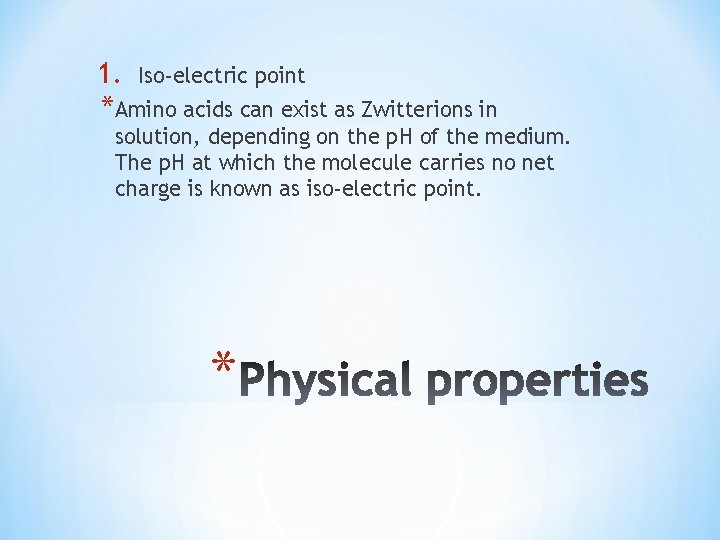 1. Iso-electric point

*Amino acids can exist as Zwitterions in solution, depending on the pH of the medium. The pH at which the molecule carries no net charge is known as iso-electric point.

*Physical properties